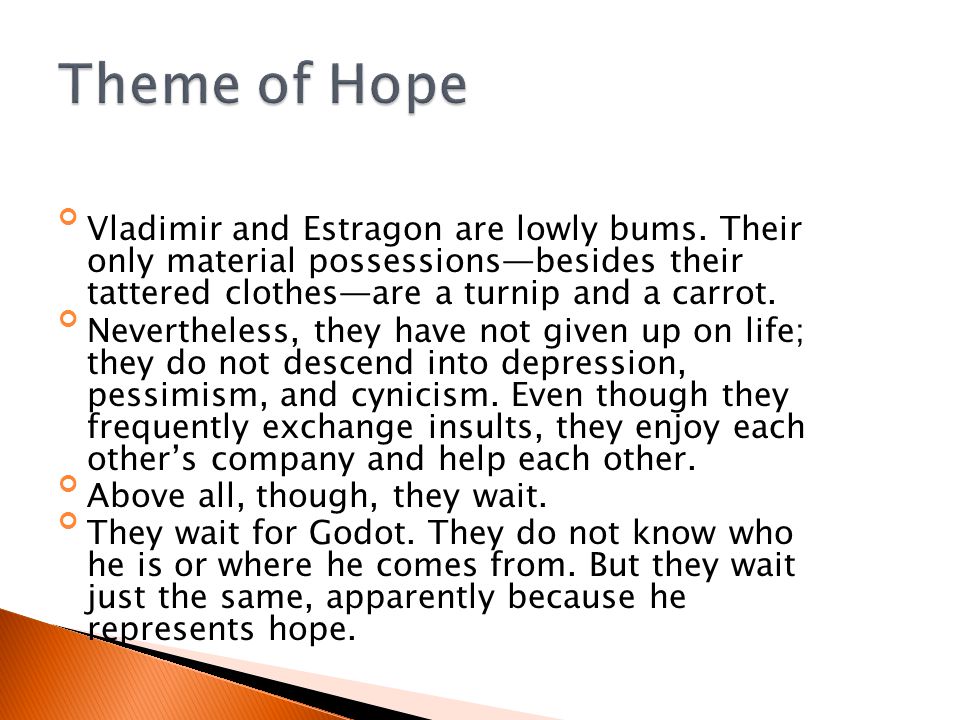 Theme of Hope

Vladimir and Estragon are lowly bums. Their only material possessions—besides their tattered clothes—are a turnip and a carrot.

Nevertheless, they have not given up on life; they do not descend into depression, pessimism, and cynicism. Even though they frequently exchange insults, they enjoy each other's company and help each other.

Above all, though, they wait.

They wait for Godot. They do not know who he is or where he comes from. But they wait just the same, apparently because he represents hope.